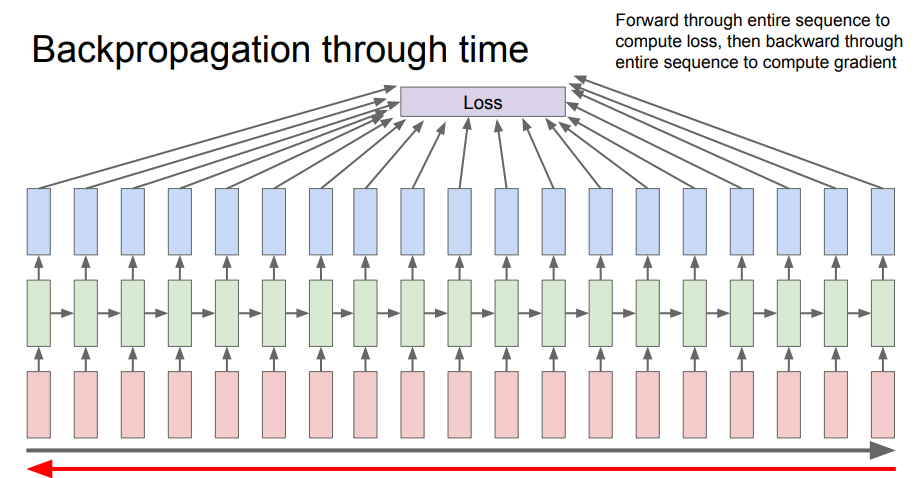 Backpropagation through time

Forward through entire sequence to compute loss, then backward through entire sequence to compute gradient

Loss